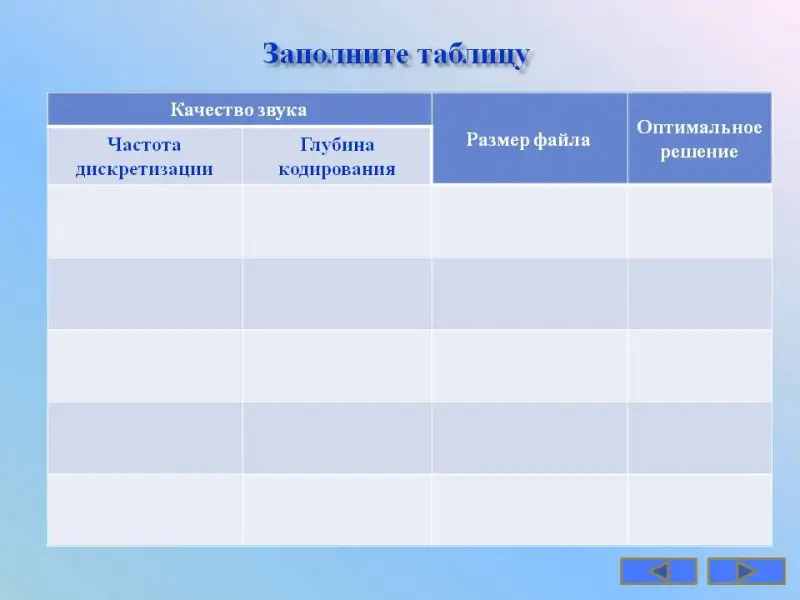 Заполните таблицу

| Качество звука | | Размер файла | Оптимальное решение |
|---|---|---|---|
| Частота дискретизации | Глубина кодирования | | |
| | | | |
| | | | |
| | | | |
| | | | |
| | | | |